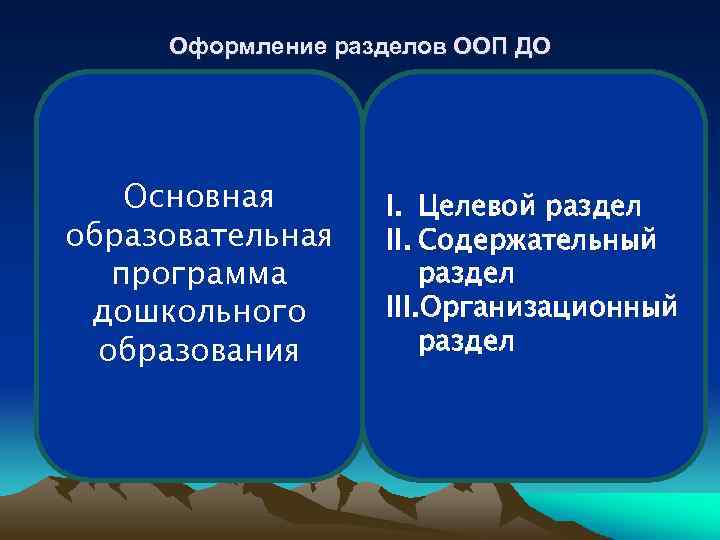 Оформление разделов ООП ДО

Основная образовательная программа дошкольного образования

I. Целевой раздел
II. Содержательный раздел
III. Организационный раздел